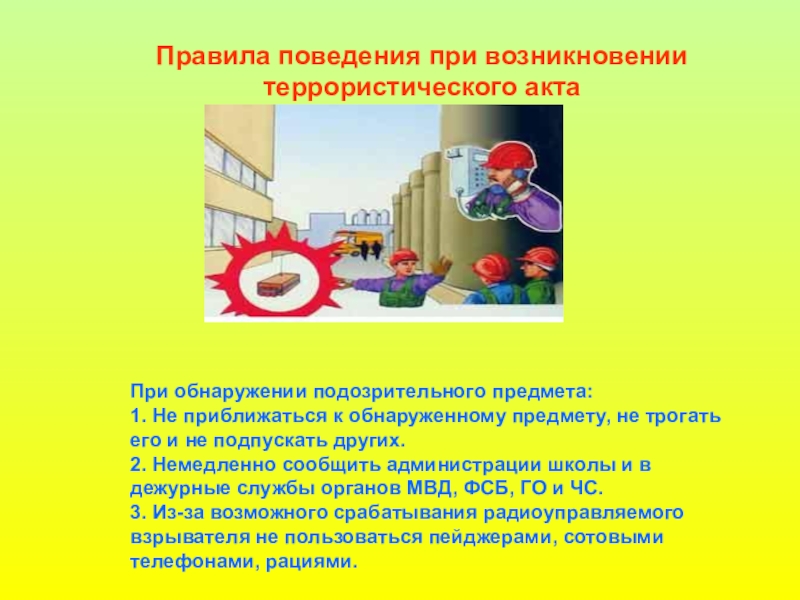 Правила поведения при возникновении террористического акта

При обнаружении подозрительного предмета:
1. Не приближаться к обнаруженному предмету, не трогать его и не подпускать других.
2. Немедленно сообщить администрации школы и в дежурные службы органов МВД, ФСБ, ГО и ЧС.
3. Из-за возможного срабатывания радиоуправляемого взрывателя не пользоваться пейджерами, сотовыми телефонами, рациями.